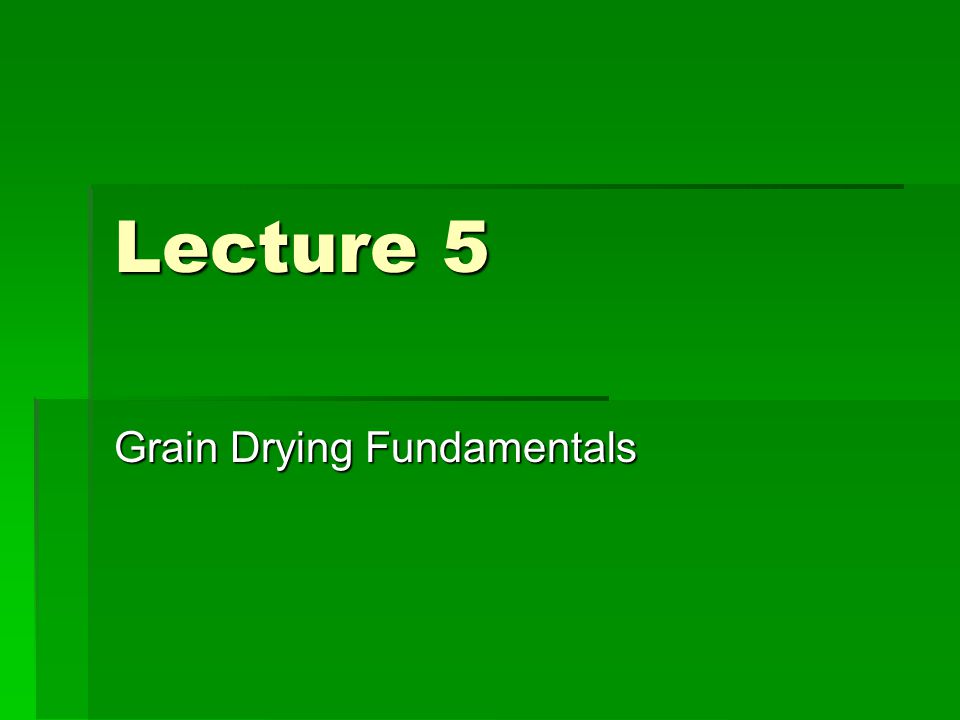 Lecture 5

Grain Drying Fundamentals